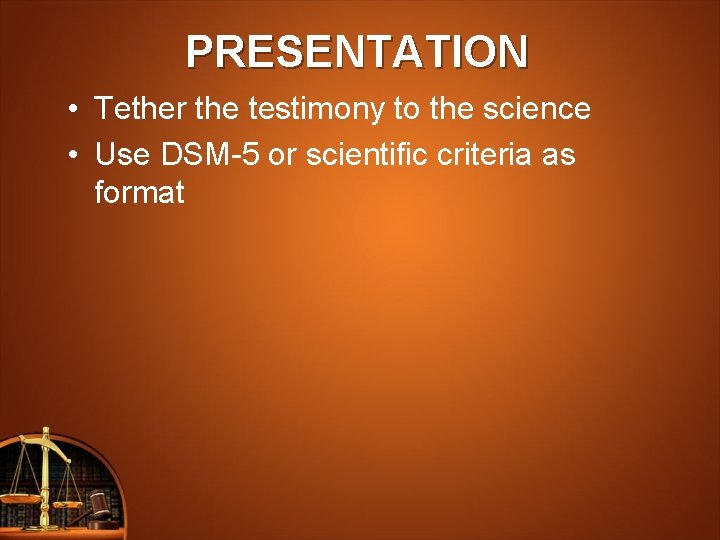 PRESENTATION

• Tether the testimony to the science
• Use DSM-5 or scientific criteria as format